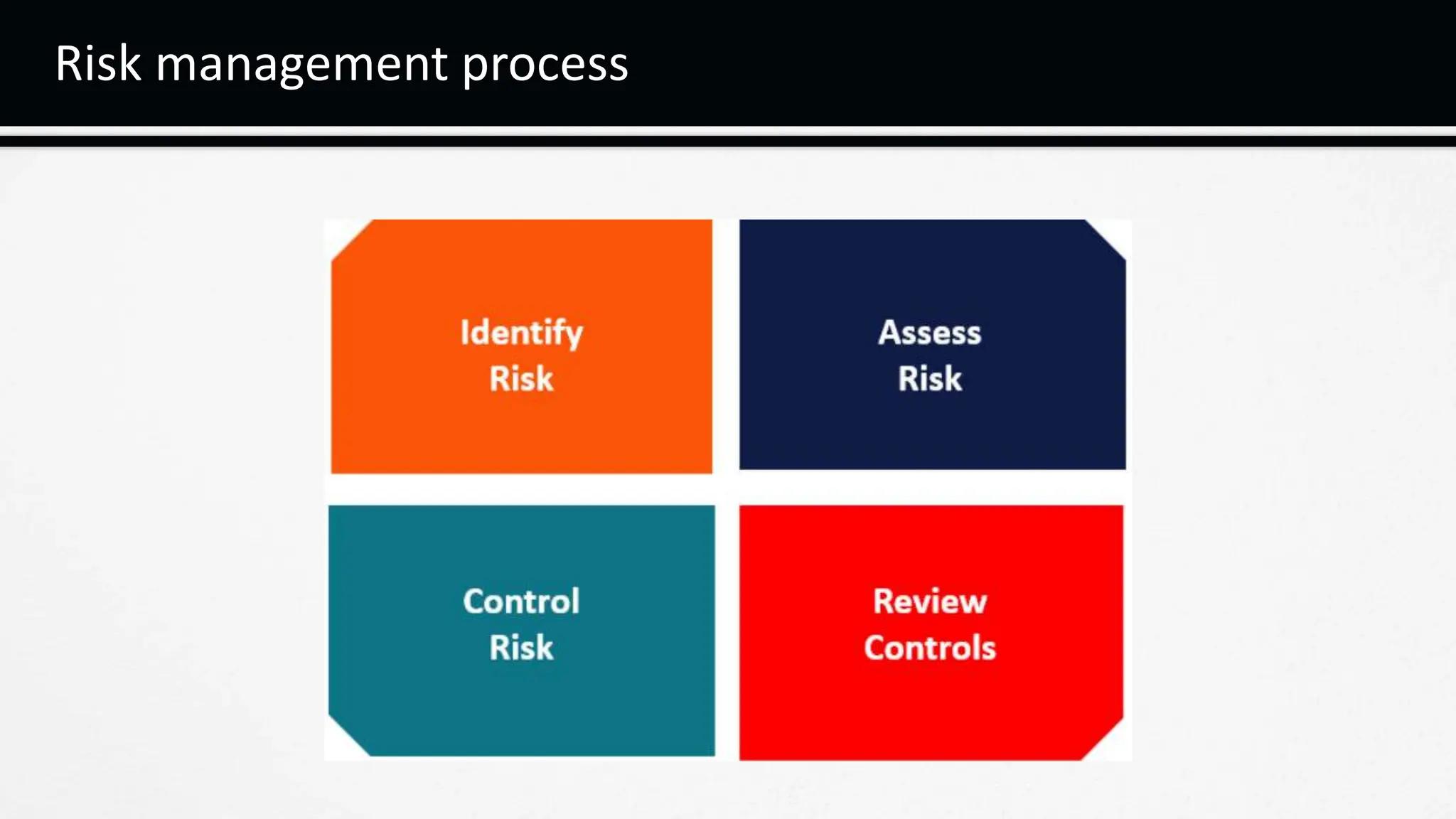 Risk management process

Identify Risk

Assess Risk

Control Risk

Review Controls